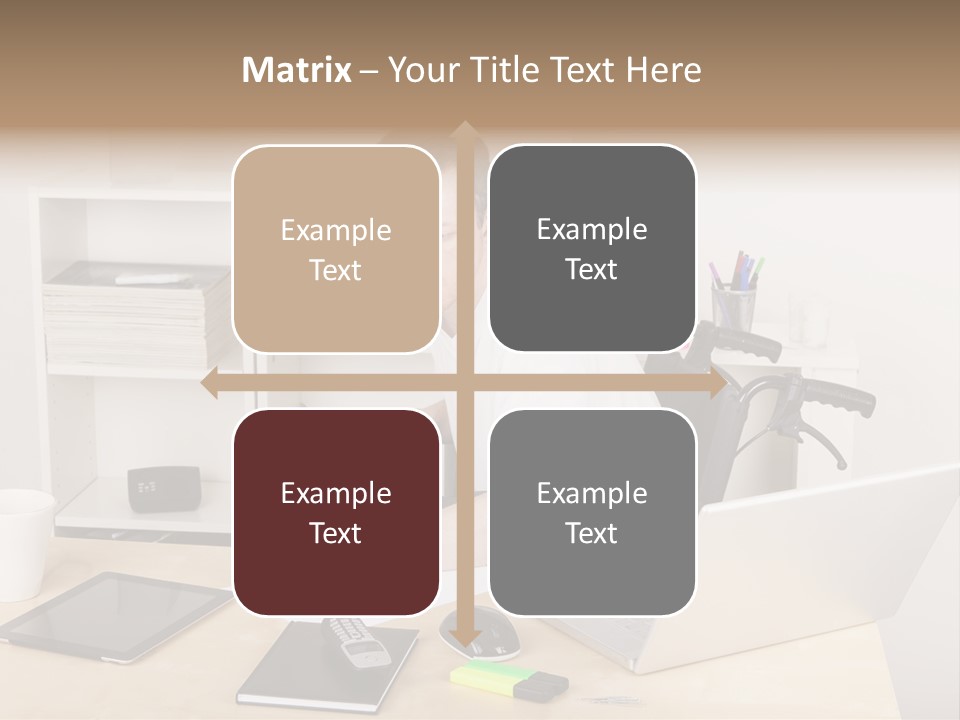 Matrix – Your Title Text Here

Example Text

Example Text

Example Text

Example Text